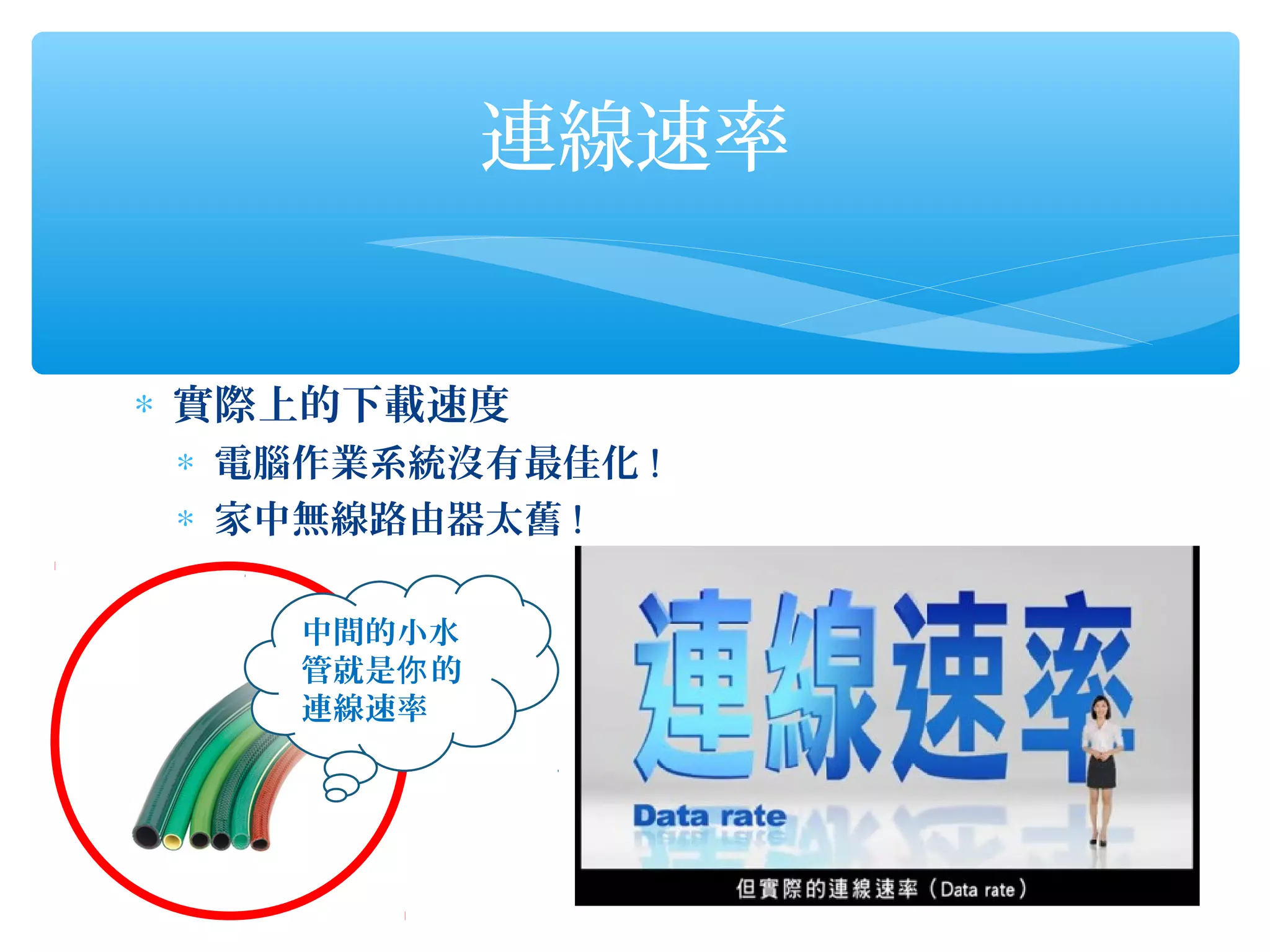 連線速率

* 實際上的下載速度
    * 電腦作業系統沒有最佳化！
    * 家中無線路由器太舊！

中間的小水管就是你的連線速率

連線速率
Data rate
但實際的連線速率（Data rate）